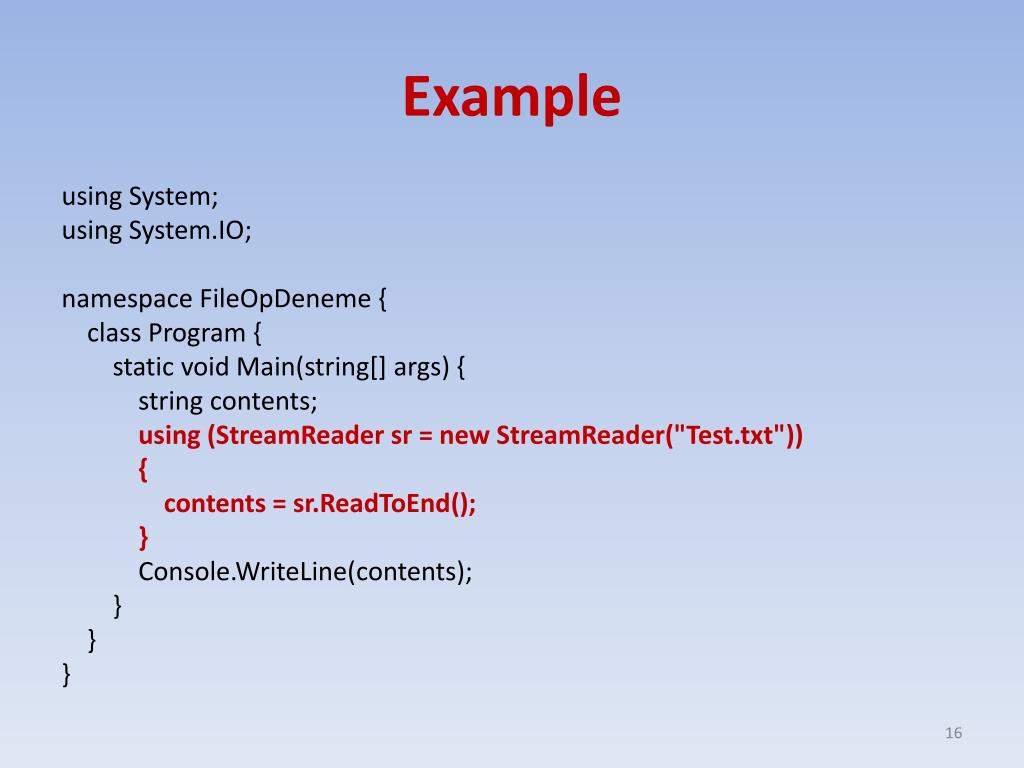 Example

using System;
using System.IO;

namespace FileOpDeneme {
  class Program {
    static void Main(string[] args) {
      string contents;
      using (StreamReader sr = new StreamReader("Test.txt"))
      {
        contents = sr.ReadToEnd();
      }
      Console.WriteLine(contents);
    }
  }
}

16